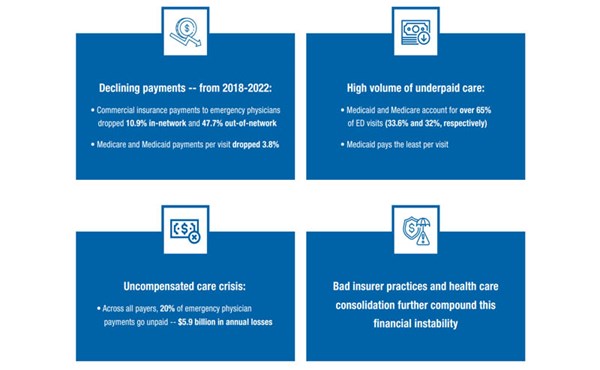 Declining payments -- from 2018-2022:

• Commercial insurance payments to emergency physicians dropped 10.9% in-network and 47.7% out-of-network

• Medicare and Medicaid payments per visit dropped 3.8%

High volume of underpaid care:

• Medicaid and Medicare account for over 65% of ED visits (33.6% and 32%, respectively)

• Medicaid pays the least per visit

Uncompensated care crisis:

• Across all payers, 20% of emergency physician payments go unpaid -- $5.9 billion in annual losses

Bad insurer practices and health care consolidation further compound this financial instability